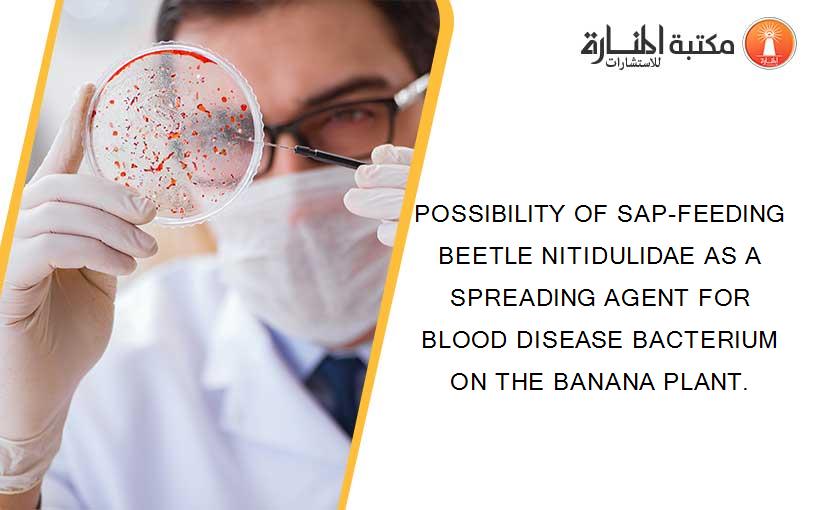 مكتبة المنارة للاستشارات

POSSIBILITY OF SAP-FEEDING BEETLE NITIDULIDAE AS A SPREADING AGENT FOR BLOOD DISEASE BACTERIUM ON THE BANANA PLANT.